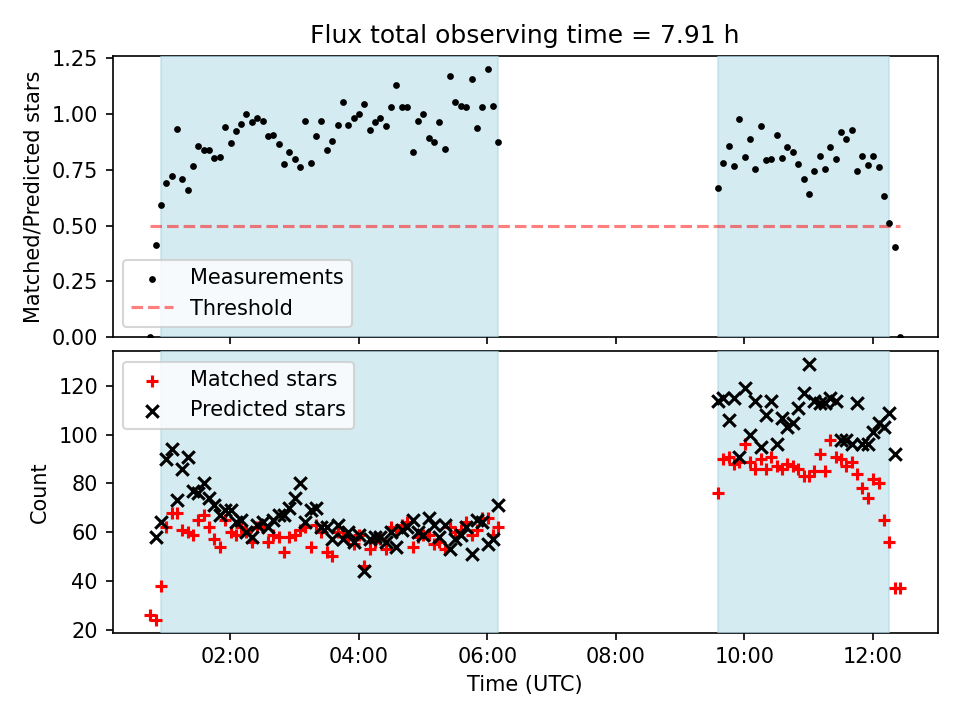 Flux total observing time = 7.91 h

Matched/Predicted stars

1.25
1.00
0.75
0.50
0.25
0.00

Measurements
Threshold

Count

120
100
80
60
40
20

Matched stars
Predicted stars

02:00
04:00
06:00
08:00
10:00
12:00

Time (UTC)